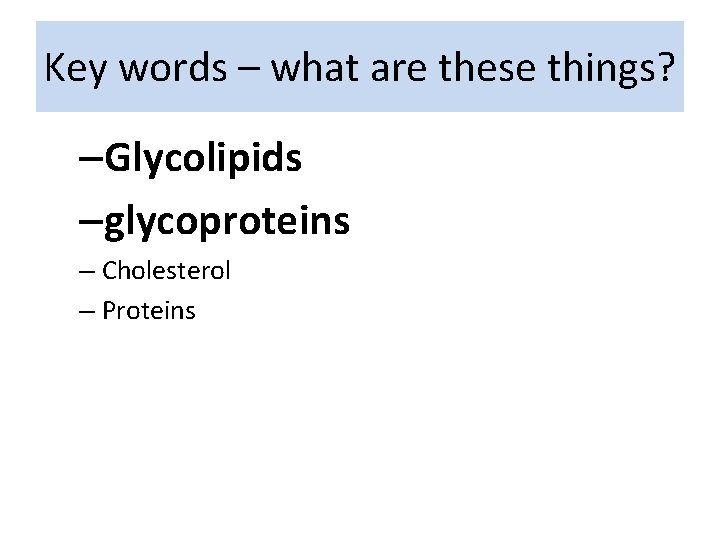 Key words – what are these things?

–Glycolipids
–glycoproteins
– Cholesterol
– Proteins